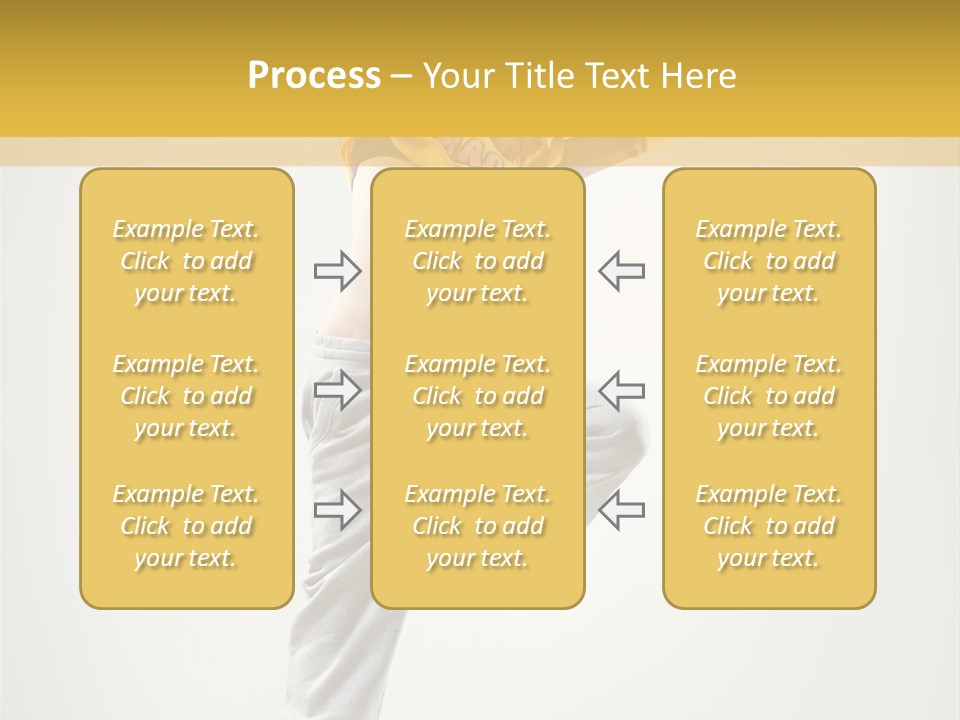 Process – Your Title Text Here

Example Text. Click to add your text.

Example Text. Click to add your text.

Example Text. Click to add your text.

Example Text. Click to add your text.

Example Text. Click to add your text.

Example Text. Click to add your text.

Example Text. Click to add your text.

Example Text. Click to add your text.

Example Text. Click to add your text.